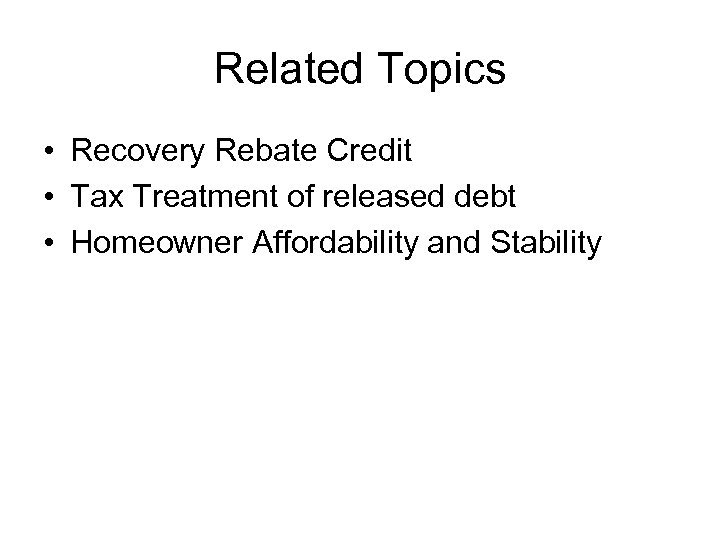 Related Topics

• Recovery Rebate Credit
• Tax Treatment of released debt
• Homeowner Affordability and Stability